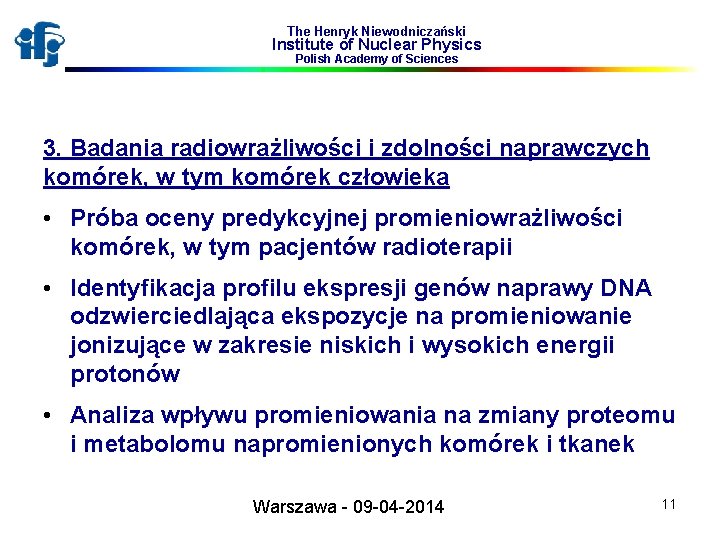 ifj

The Henryk Niewodniczański
Institute of Nuclear Physics
Polish Academy of Sciences

3. Badania radiowrażliwości i zdolności naprawczych komórek, w tym komórek człowieka

• Próba oceny predykcyjnej promieniowrażliwości komórek, w tym pacjentów radioterapii

• Identyfikacja profilu ekspresji genów naprawy DNA odzwierciedlająca ekspozycje na promieniowanie jonizujące w zakresie niskich i wysokich energii protonów

• Analiza wpływu promieniowania na zmiany proteomu i metabolomu napromienionych komórek i tkanek

Warszawa - 09-04-2014

11